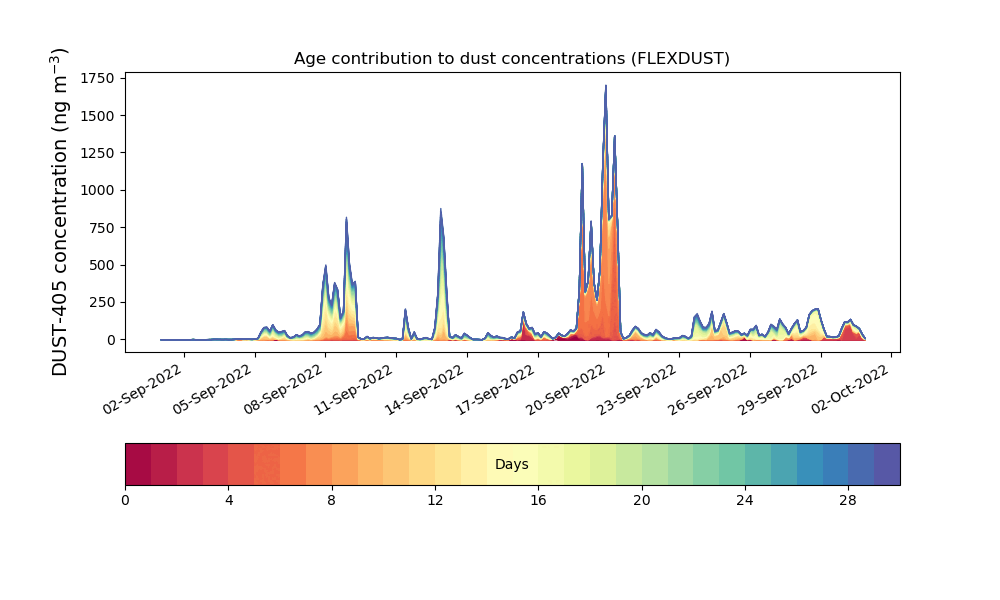 Age contribution to dust concentrations (FLEXDUST)

DUST-405 concentration (ng m$^{-3}$)

1750
1500
1250
1000
750
500
250
0

02-Sep-2022
05-Sep-2022
08-Sep-2022
11-Sep-2022
14-Sep-2022
17-Sep-2022
20-Sep-2022
23-Sep-2022
26-Sep-2022
29-Sep-2022
02-Oct-2022

Days

0
4
8
12
16
20
24
28